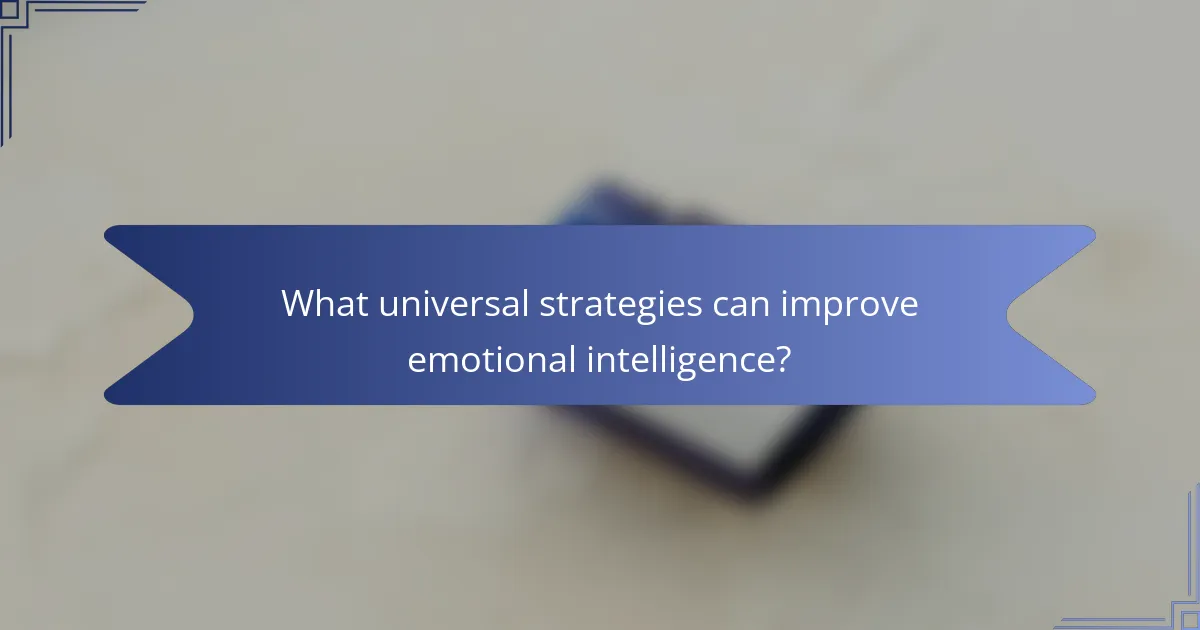 What universal strategies can improve emotional intelligence?